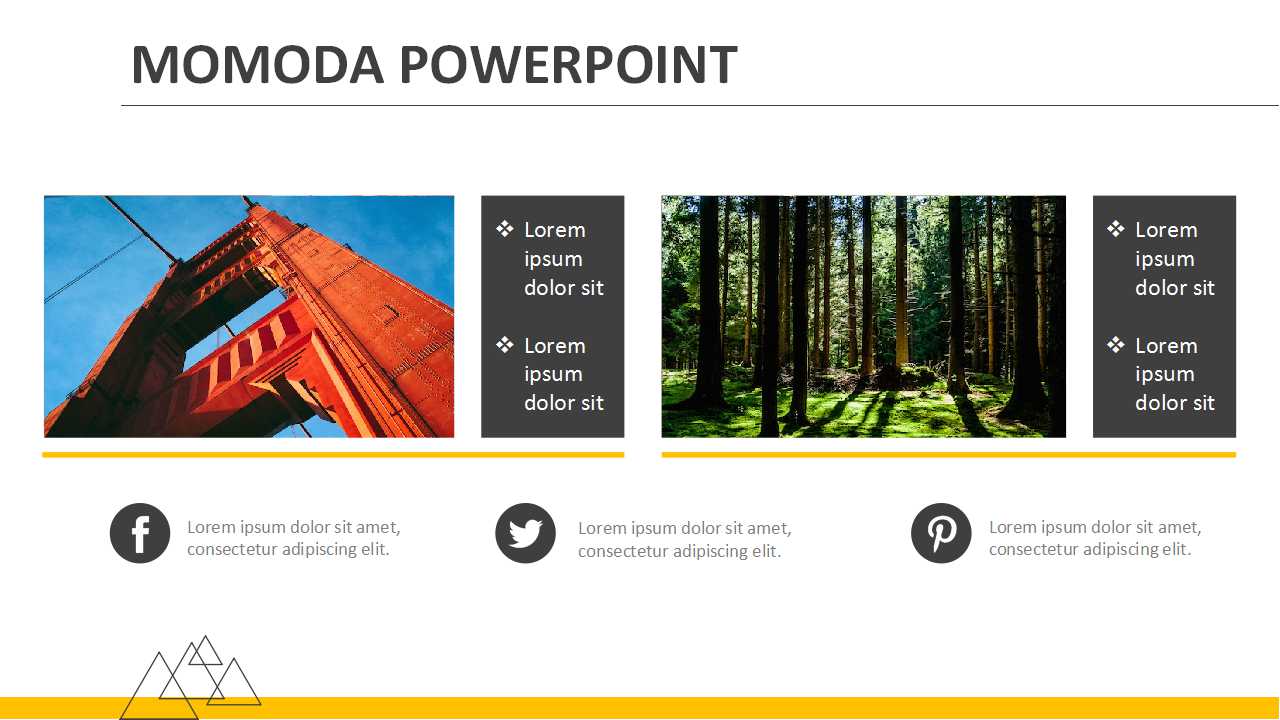 MOMODA POWERPOINT

❖ Lorem ipsum dolor sit

❖ Lorem ipsum dolor sit

❖ Lorem ipsum dolor sit

❖ Lorem ipsum dolor sit

Lorem ipsum dolor sit amet, consectetur adipiscing elit.

Lorem ipsum dolor sit amet, consectetur adipiscing elit.

Lorem ipsum dolor sit amet, consectetur adipiscing elit.